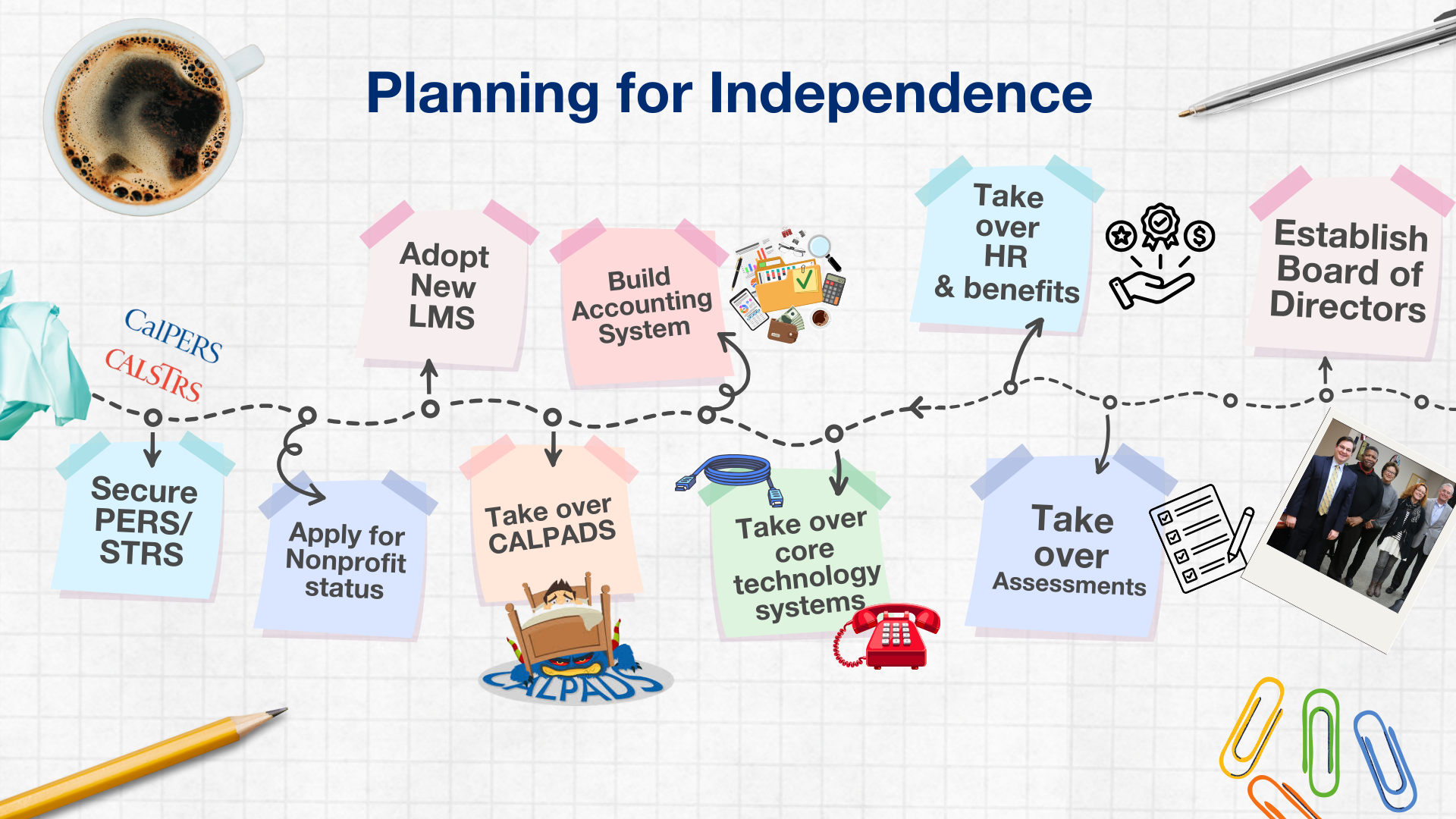 Planning for Independence

CalPERS
CALSTRS

Secure PERS/ STRS

Apply for Nonprofit status

Adopt New LMS

Take over CALPADS

CALPADS

Build Accounting System

Take over core technology systems

Take over HR & benefits

Take over Assessments

Establish Board of Directors